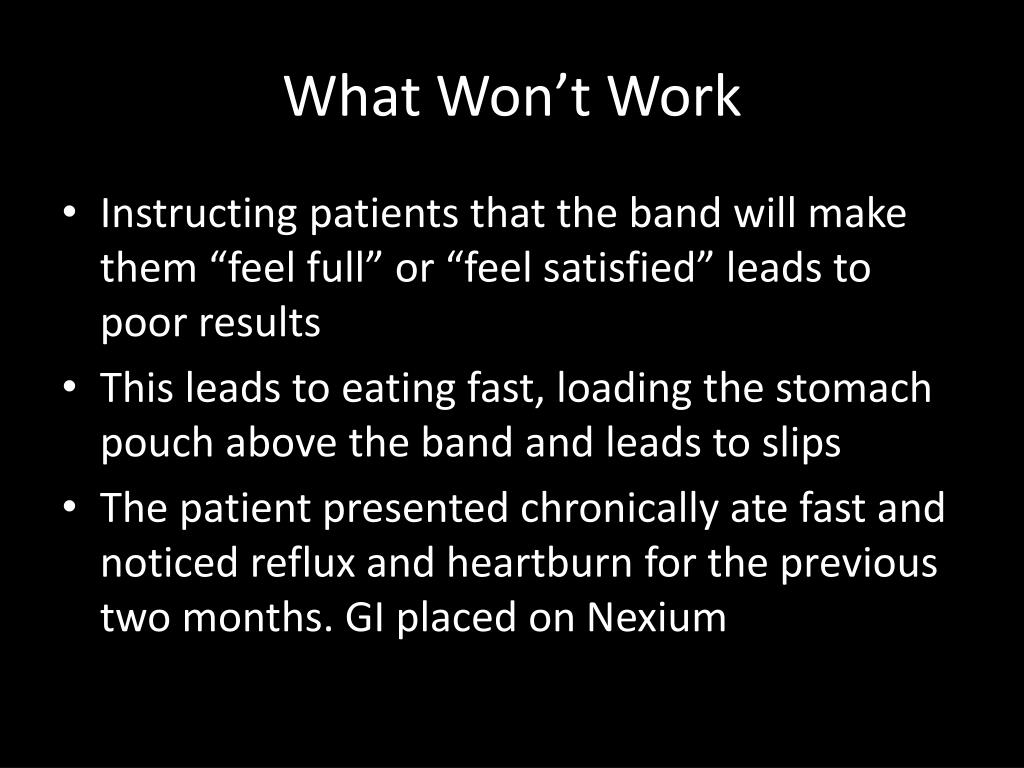 What Won’t Work

• Instructing patients that the band will make them “feel full” or “feel satisfied” leads to poor results
• This leads to eating fast, loading the stomach pouch above the band and leads to slips
• The patient presented chronically ate fast and noticed reflux and heartburn for the previous two months. GI placed on Nexium